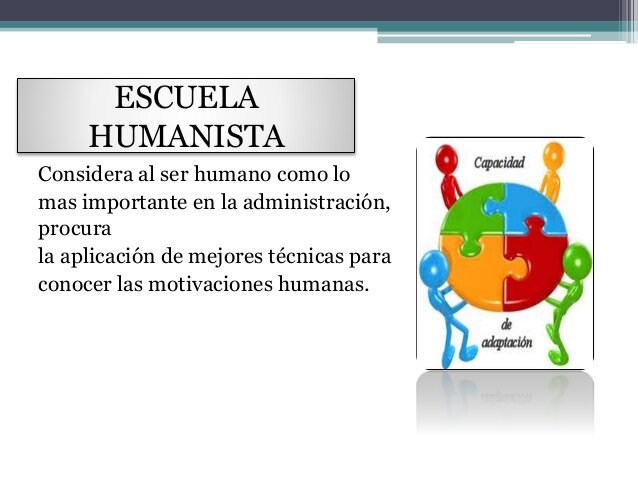 ESCUELA HUMANISTA

Considera al ser humano como lo mas importante en la administración, procura
la aplicación de mejores técnicas para conocer las motivaciones humanas.

Capacidad
de
adaptación